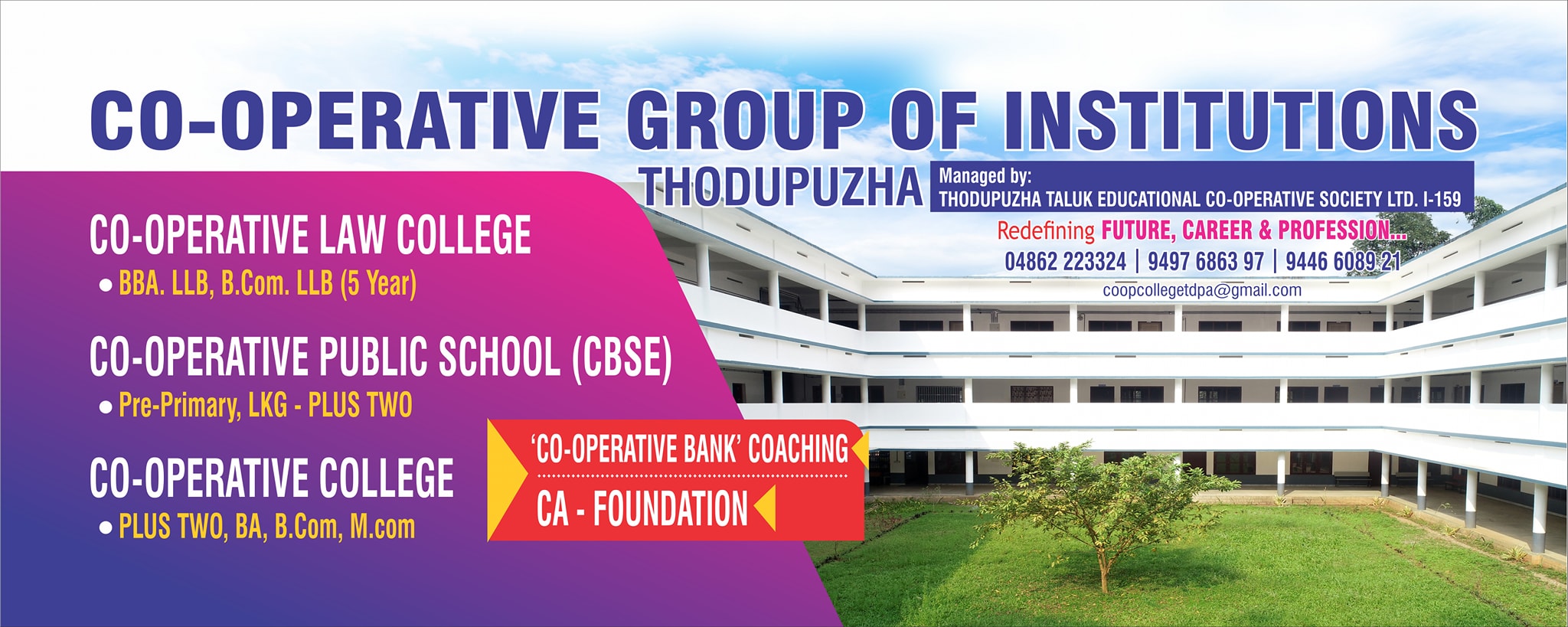 CO-OPERATIVE GROUP OF INSTITUTIONS

THODUPUZHA

Managed by:
THODUPUZHA TALUK EDUCATIONAL CO-OPERATIVE SOCIETY LTD. I-159

Redefining FUTURE, CAREER & PROFESSION...

04862 223324 | 9497 6863 97 | 9446 6089 21

coopcollegetdpa@gmail.com

CO-OPERATIVE LAW COLLEGE
• BBA. LLB, B.Com. LLB (5 Year)

CO-OPERATIVE PUBLIC SCHOOL (CBSE)
• Pre-Primary, LKG - PLUS TWO

CO-OPERATIVE COLLEGE
• PLUS TWO, BA, B.Com, M.com

'CO-OPERATIVE BANK' COACHING

CA - FOUNDATION